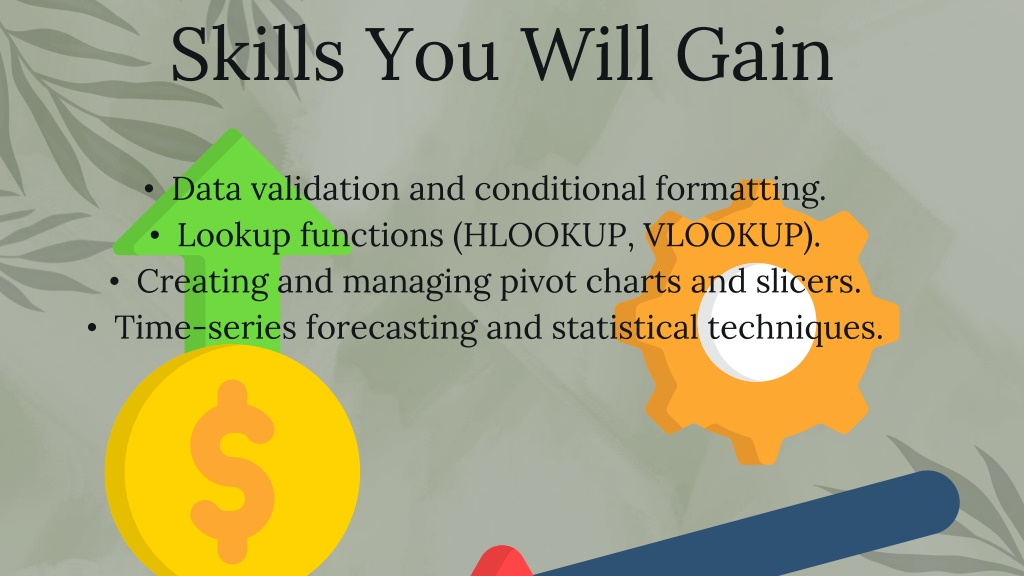 Skills You Will Gain

• Data validation and conditional formatting.
• Lookup functions (HLOOKUP, VLOOKUP).
• Creating and managing pivot charts and slicers.
• Time-series forecasting and statistical techniques.

$